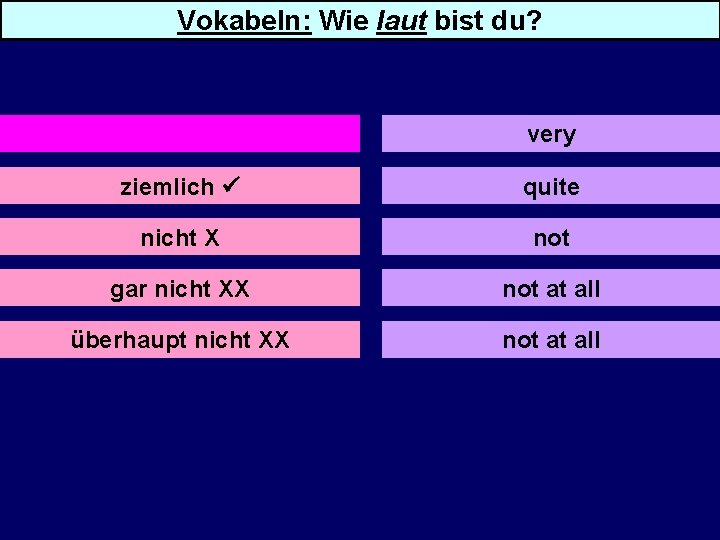 Vokabeln: Wie laut bist du?

| | very |
|---|---|
| ziemlich ✓ | quite |
| nicht X | not |
| gar nicht XX | not at all |
| überhaupt nicht XX | not at all |